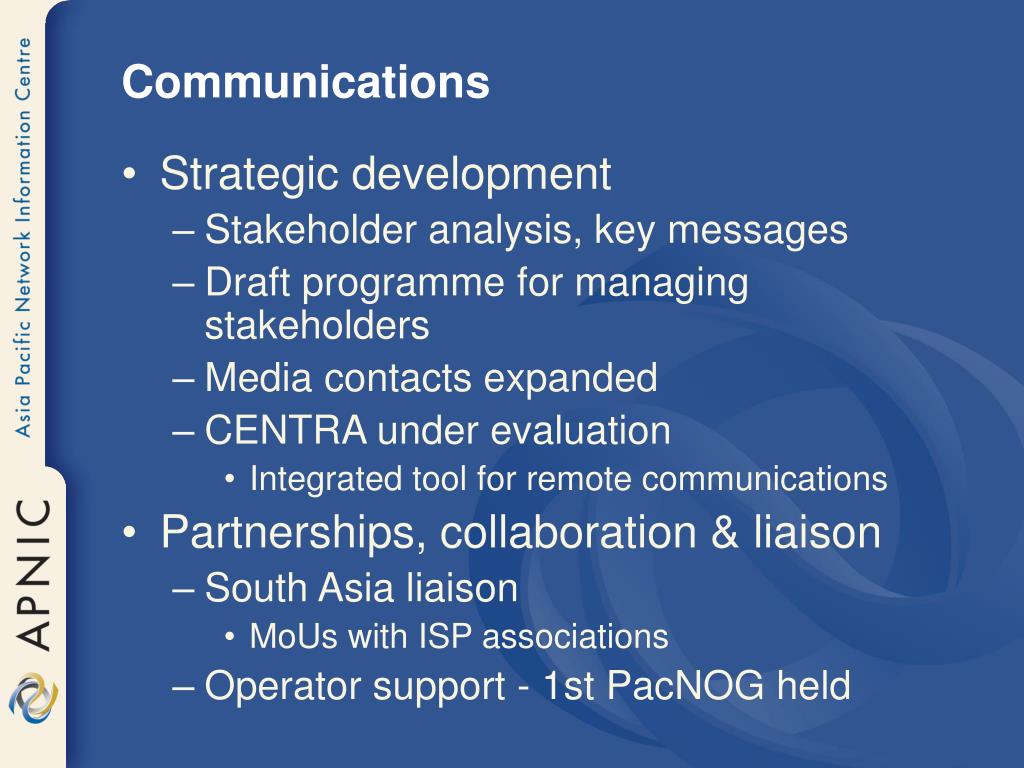 Asia Pacific Network Information Centre

APNIC

Communications

• Strategic development
– Stakeholder analysis, key messages
– Draft programme for managing stakeholders
– Media contacts expanded
– CENTRA under evaluation
• Integrated tool for remote communications
• Partnerships, collaboration & liaison
– South Asia liaison
• MoUs with ISP associations
– Operator support - 1st PacNOG held